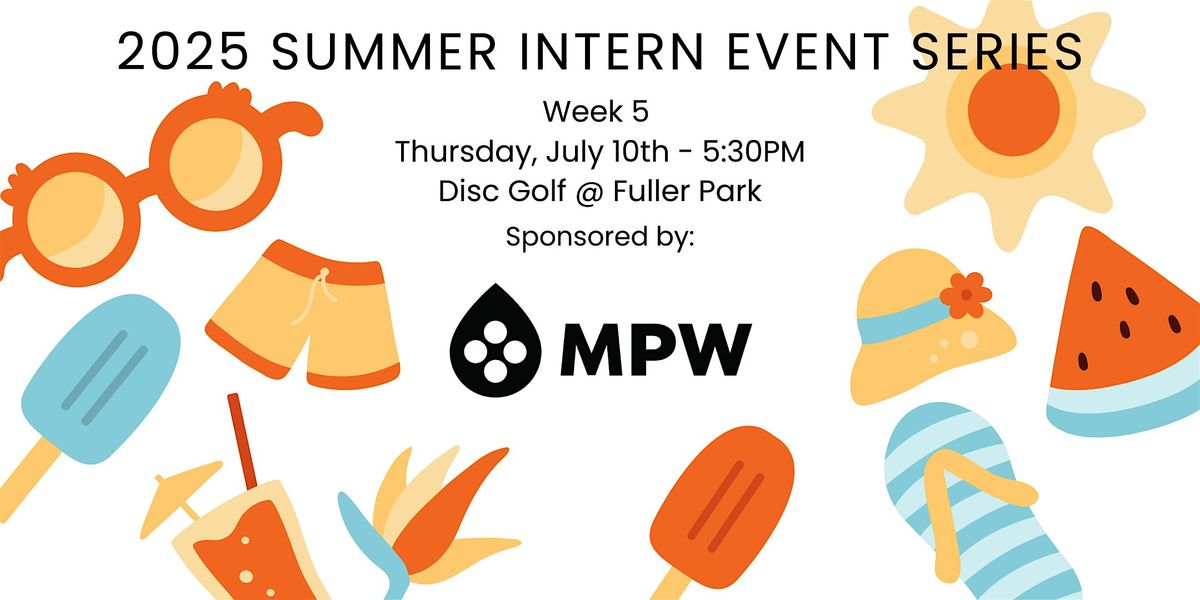 2025 SUMMER INTERN EVENT SERIES

Week 5
Thursday, July 10th - 5:30PM
Disc Golf @ Fuller Park
Sponsored by:

MPW